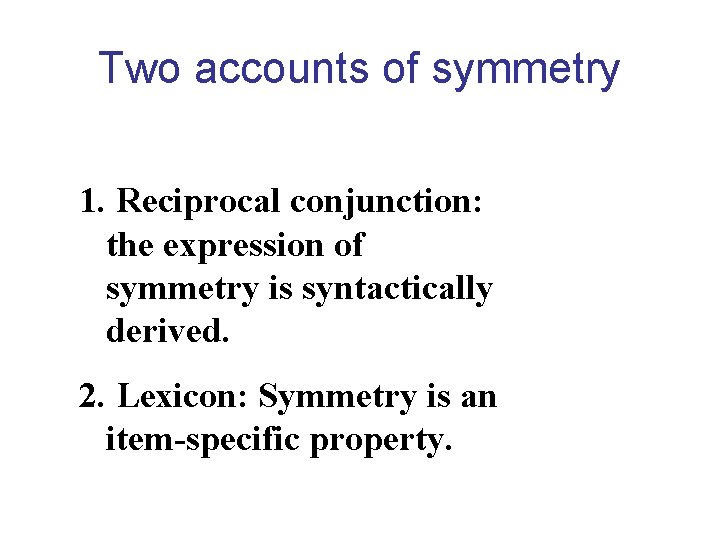 Two accounts of symmetry

1. Reciprocal conjunction: the expression of symmetry is syntactically derived.

2. Lexicon: Symmetry is an item-specific property.